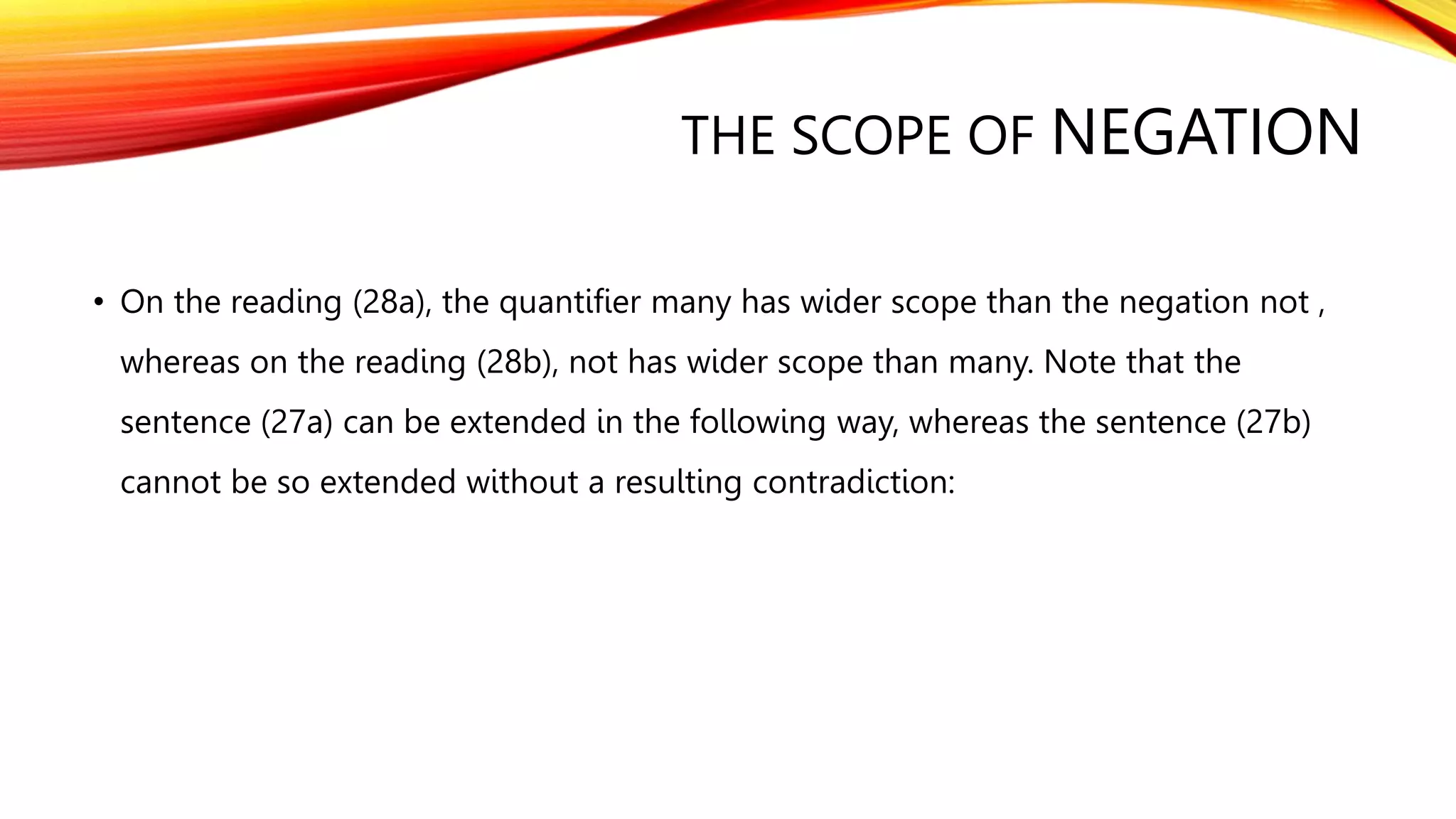 THE SCOPE OF NEGATION

• On the reading (28a), the quantifier many has wider scope than the negation not , whereas on the reading (28b), not has wider scope than many. Note that the sentence (27a) can be extended in the following way, whereas the sentence (27b) cannot be so extended without a resulting contradiction: